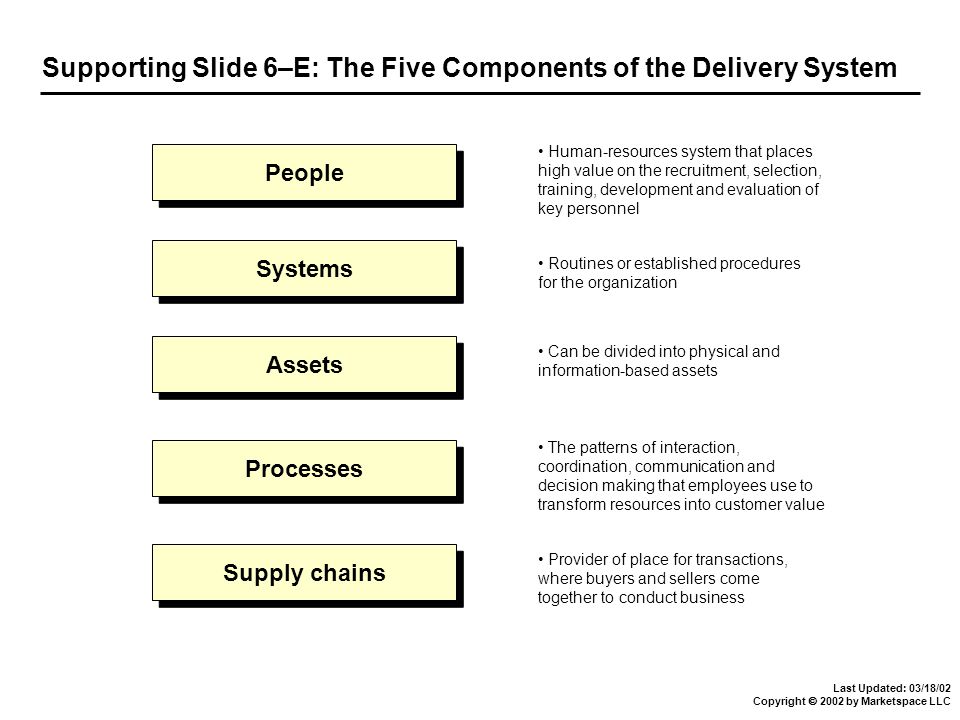 Supporting Slide 6–E: The Five Components of the Delivery System

People

• Human-resources system that places high value on the recruitment, selection, training, development and evaluation of key personnel

Systems

• Routines or established procedures for the organization

Assets

• Can be divided into physical and information-based assets

Processes

• The patterns of interaction, coordination, communication and decision making that employees use to transform resources into customer value

Supply chains

• Provider of place for transactions, where buyers and sellers come together to conduct business

Last Updated: 03/18/02
Copyright © 2002 by Marketspace LLC